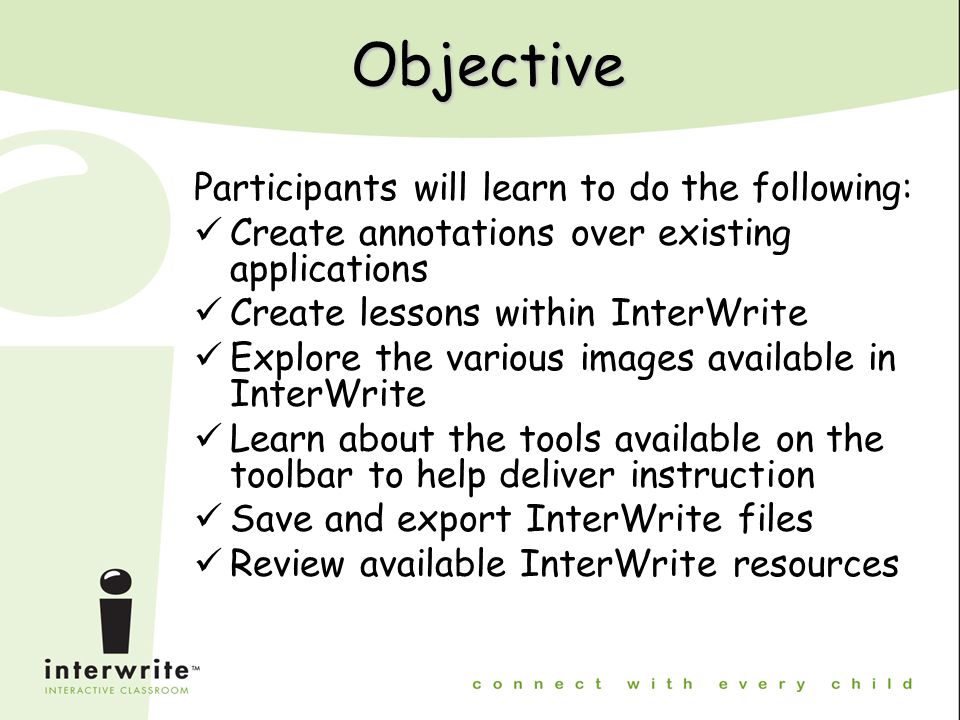 Objective

Participants will learn to do the following:

✓ Create annotations over existing applications
✓ Create lessons within InterWrite
✓ Explore the various images available in InterWrite
✓ Learn about the tools available on the toolbar to help deliver instruction
✓ Save and export InterWrite files
✓ Review available InterWrite resources

interwrite™
INTERACTIVE CLASSROOM

connect with every child